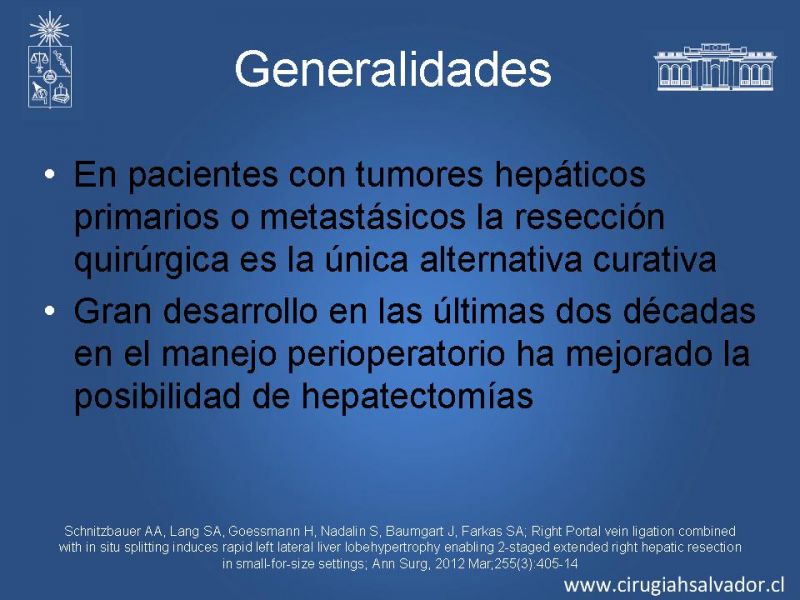 Generalidades

• En pacientes con tumores hepáticos primarios o metastásicos la resección quirúrgica es la única alternativa curativa

• Gran desarrollo en las últimas dos décadas en el manejo perioperatorio ha mejorado la posibilidad de hepatectomías

Schnitzbauer AA, Lang SA, Goessmann H, Nadalin S, Baumgart J, Farkas SA; Right Portal vein ligation combined with in situ splitting induces rapid left lateral liver lobehypertrophy enabling 2-staged extended right hepatic resection in small-for-size settings; Ann Surg, 2012 Mar;255(3):405-14

www.cirugiahsalvador.cl